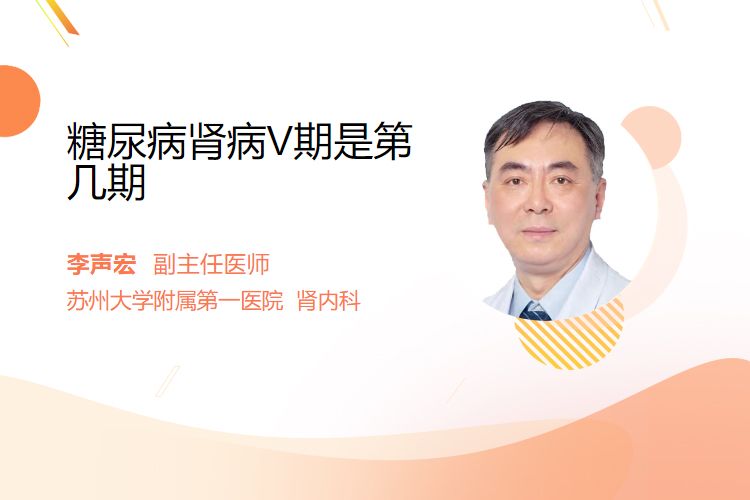 糖尿病肾病V期是第几期

李声宏 副主任医师

苏州大学附属第一医院 肾内科